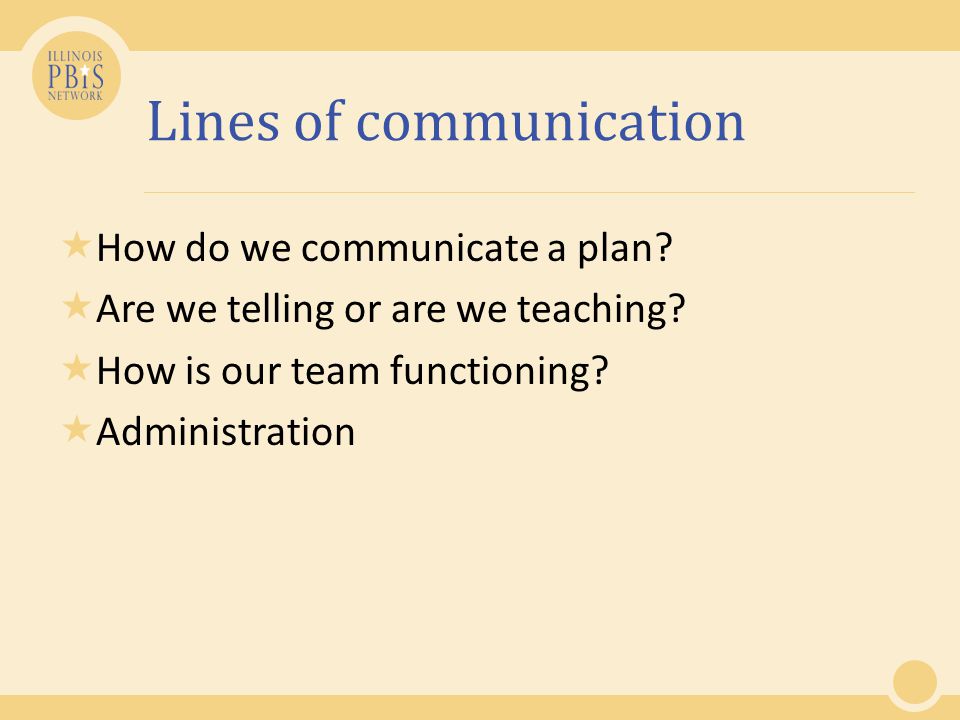 ILLINOIS
PBIS
NETWORK

Lines of communication

How do we communicate a plan?
Are we telling or are we teaching?
How is our team functioning?
Administration